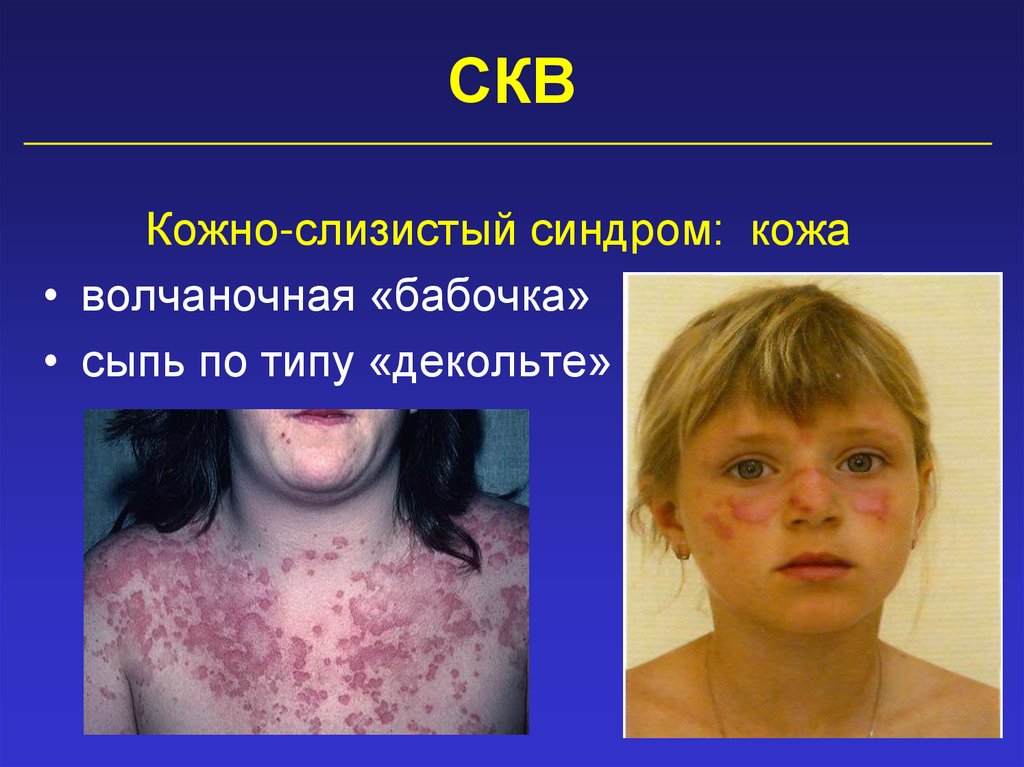 СКВ

Кожно-слизистый синдром: кожа

• волчаночная «бабочка»
• сыпь по типу «декольте»